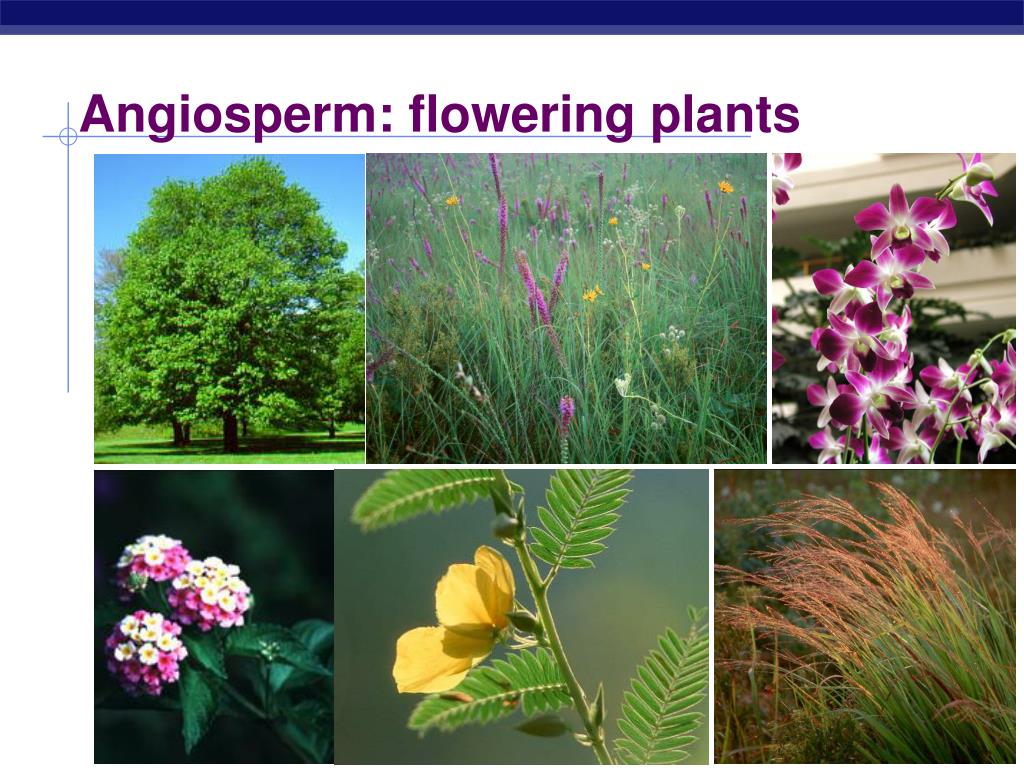 Angiosperm: flowering plants